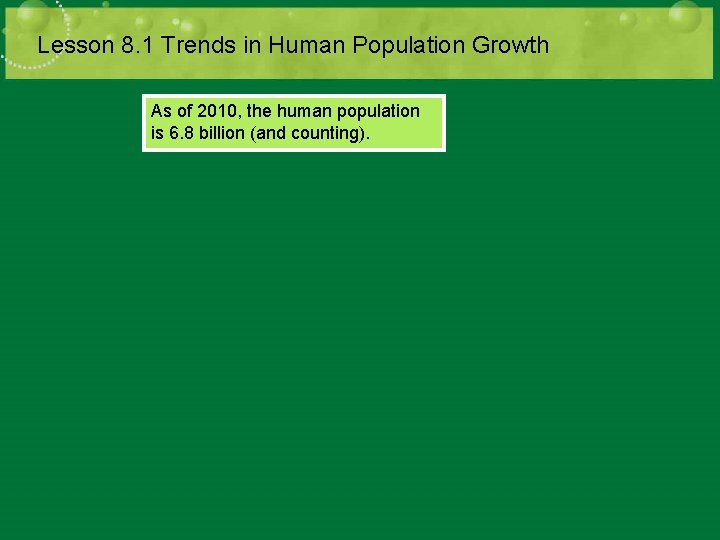 Lesson 8.1 Trends in Human Population Growth

As of 2010, the human population is 6.8 billion (and counting).